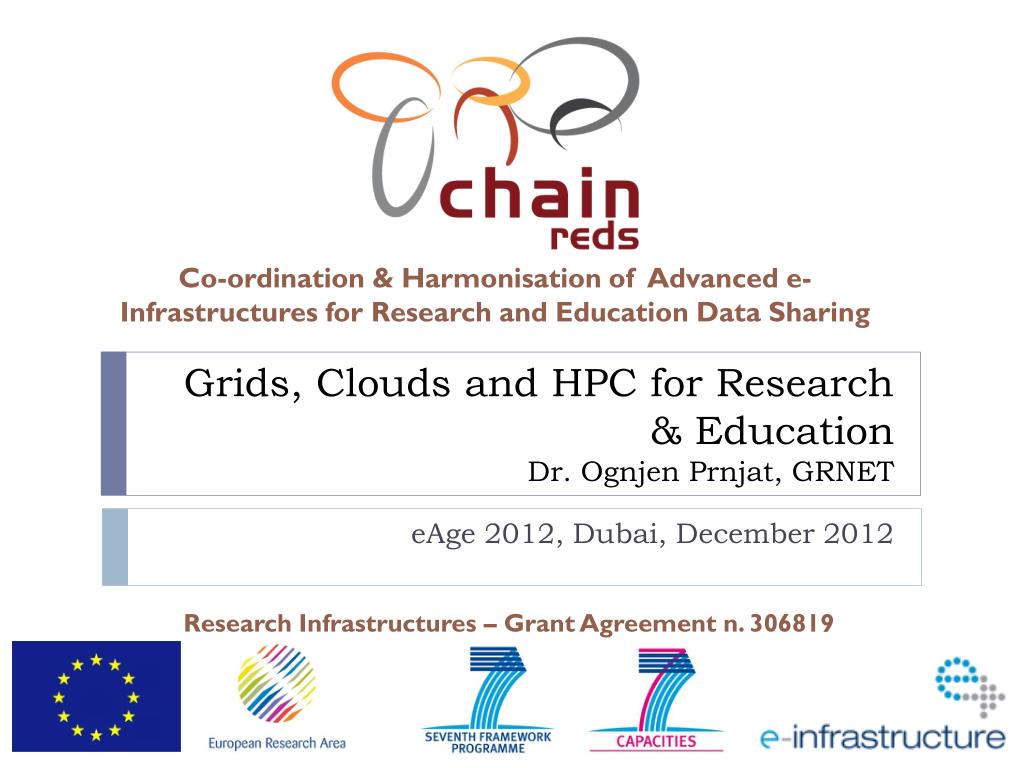 chain
reds

Co-ordination & Harmonisation of Advanced e-Infrastructures for Research and Education Data Sharing

Grids, Clouds and HPC for Research & Education
Dr. Ognjen Prnjat, GRNET

eAge 2012, Dubai, December 2012

Research Infrastructures – Grant Agreement n. 306819

European Research Area

SEVENTH FRAMEWORK PROGRAMME

CAPACITIES

e-infrastructure